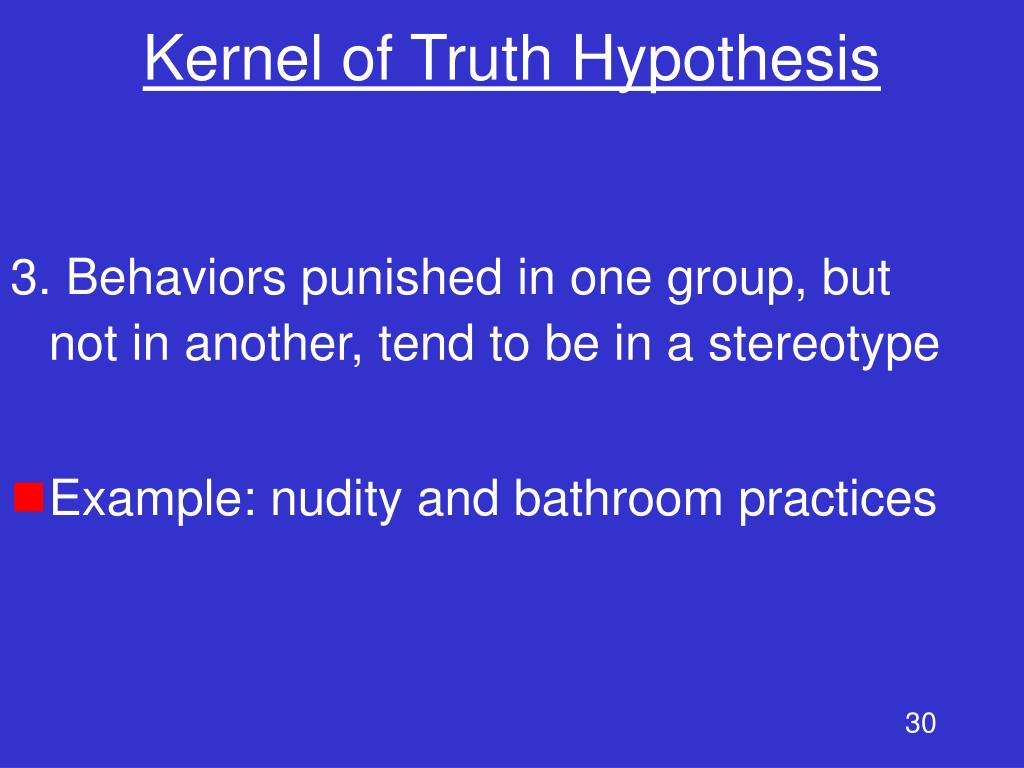 Kernel of Truth Hypothesis

3. Behaviors punished in one group, but not in another, tend to be in a stereotype

Example: nudity and bathroom practices

30